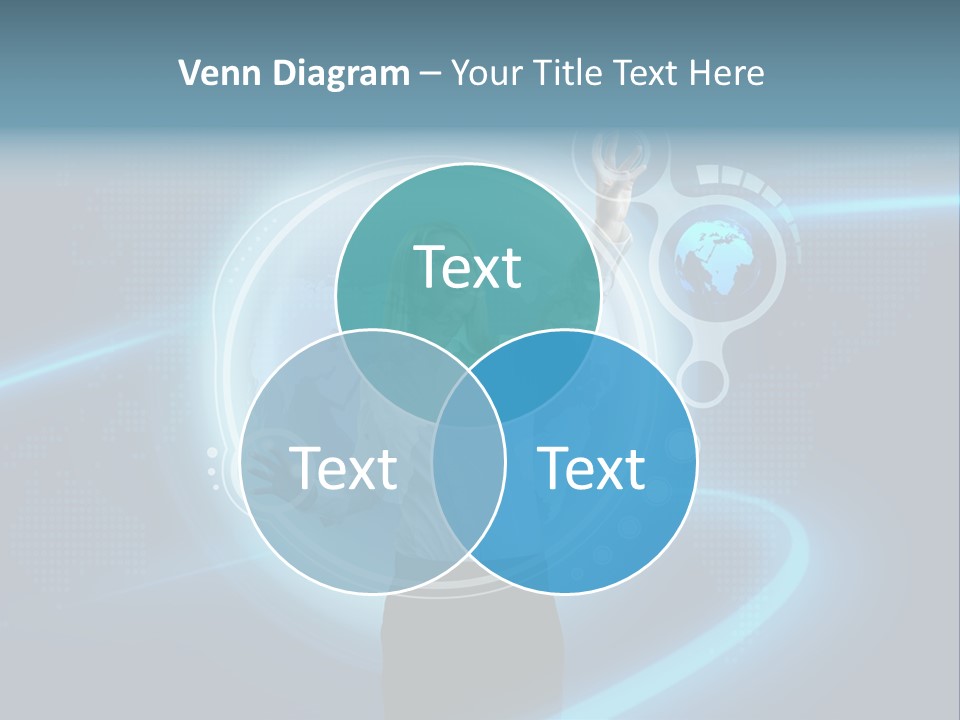 Venn Diagram – Your Title Text Here

Text

Text

Text